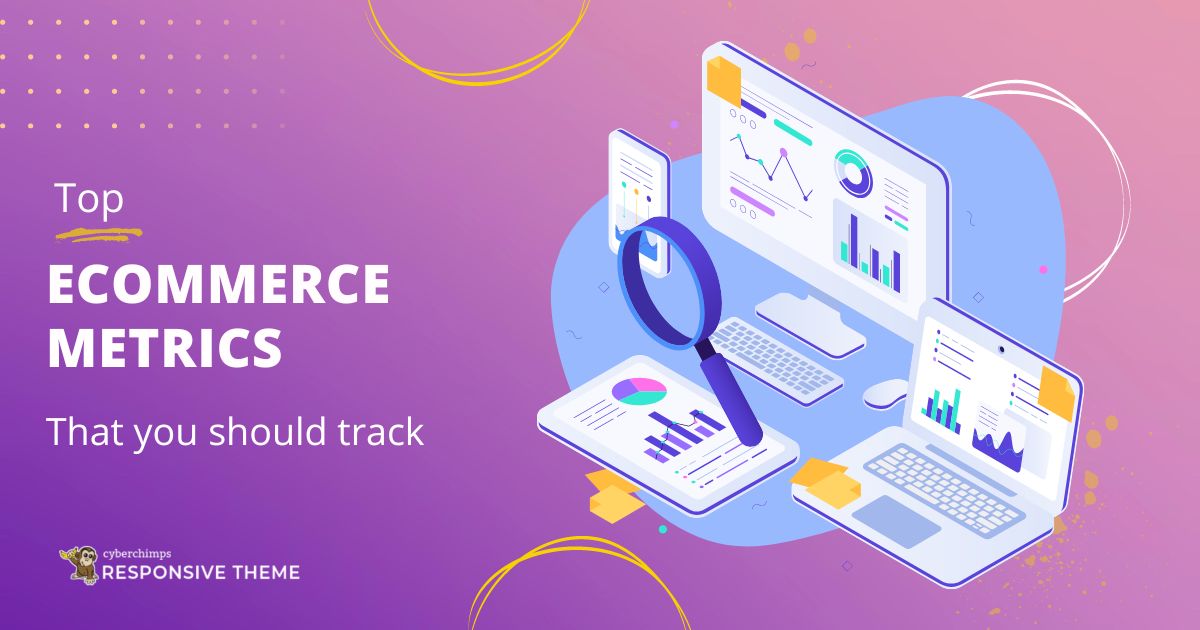 Top

ECOMMERCE METRICS

That you should track

cyberchimps
RESPONSIVE THEME